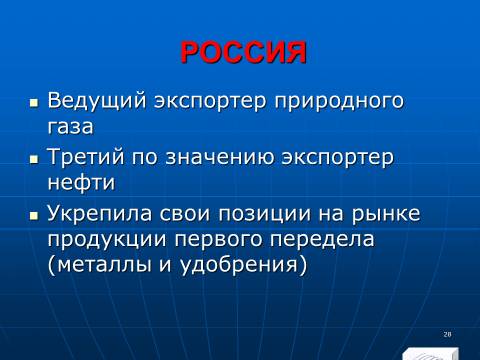 РОССИЯ

- Ведущий экспортер природного газа
- Третий по значению экспортер нефти
- Укрепила свои позиции на рынке продукции первого передела (металлы и удобрения)

28